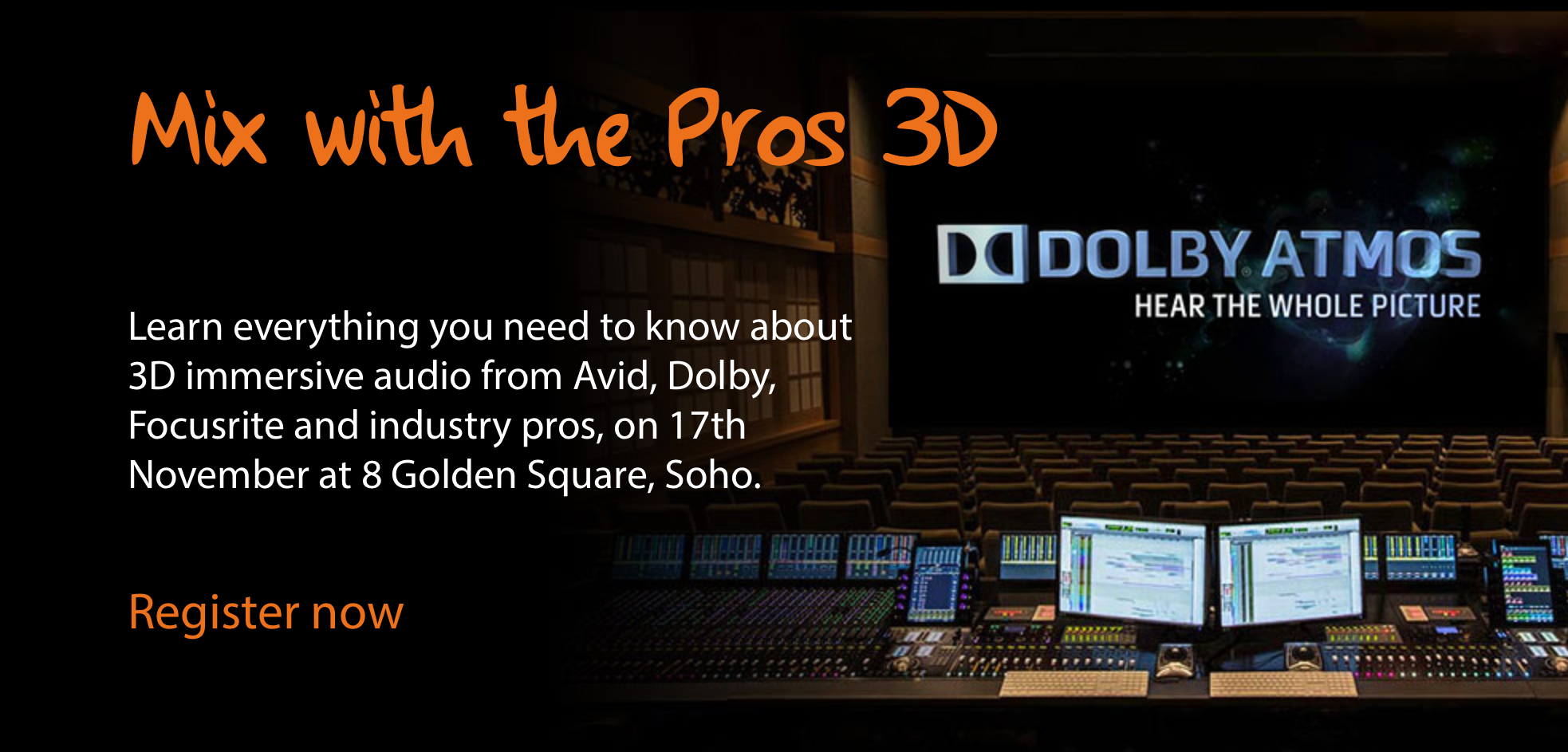 Mix with the Pros 3D

DOLBY ATMOS
HEAR THE WHOLE PICTURE

Learn everything you need to know about 3D immersive audio from Avid, Dolby, Focusrite and industry pros, on 17th November at 8 Golden Square, Soho.

Register now